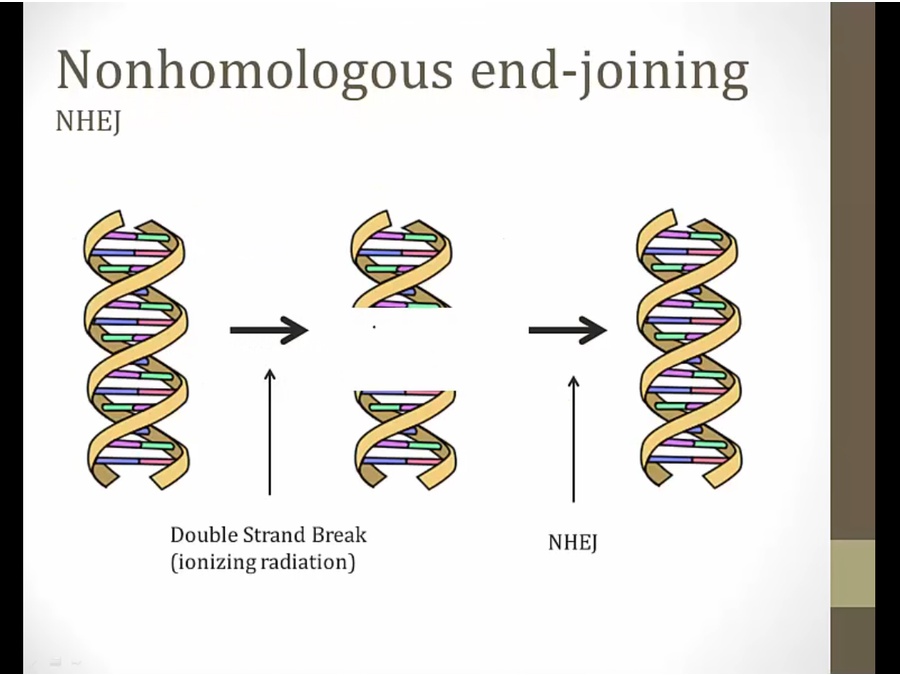 Nonhomologous end-joining
NHEJ

Double Strand Break
(ionizing radiation)

NHEJ